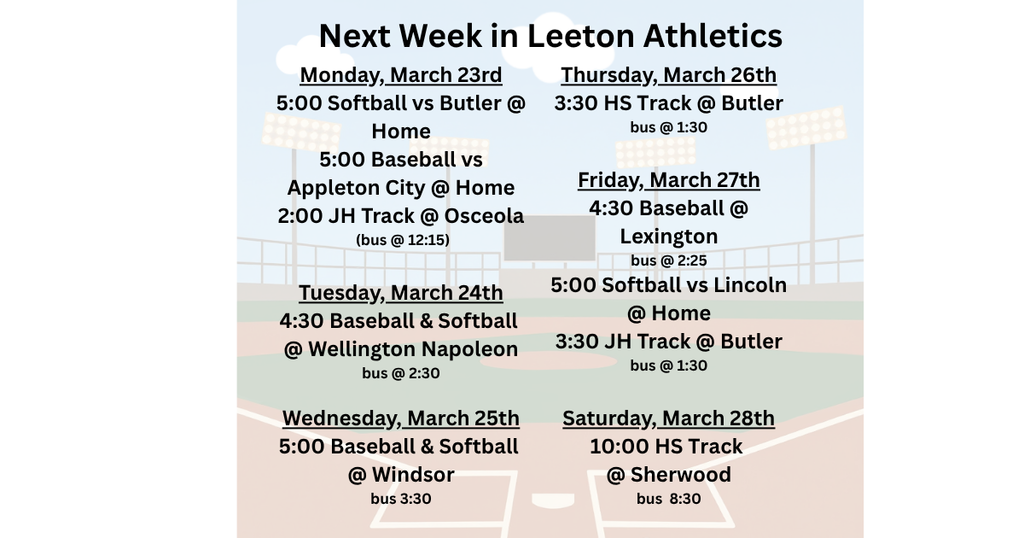 Next Week in Leeton Athletics

Monday, March 23rd
5:00 Softball vs Butler @ Home
5:00 Baseball vs Appleton City @ Home
2:00 JH Track @ Osceola
(bus @ 12:15)

Tuesday, March 24th
4:30 Baseball & Softball @ Wellington Napoleon
bus @ 2:30

Wednesday, March 25th
5:00 Baseball & Softball @ Windsor
bus 3:30

Thursday, March 26th
3:30 HS Track @ Butler
bus @ 1:30

Friday, March 27th
4:30 Baseball @ Lexington
bus @ 2:25
5:00 Softball vs Lincoln @ Home
3:30 JH Track @ Butler
bus @ 1:30

Saturday, March 28th
10:00 HS Track @ Sherwood
bus 8:30